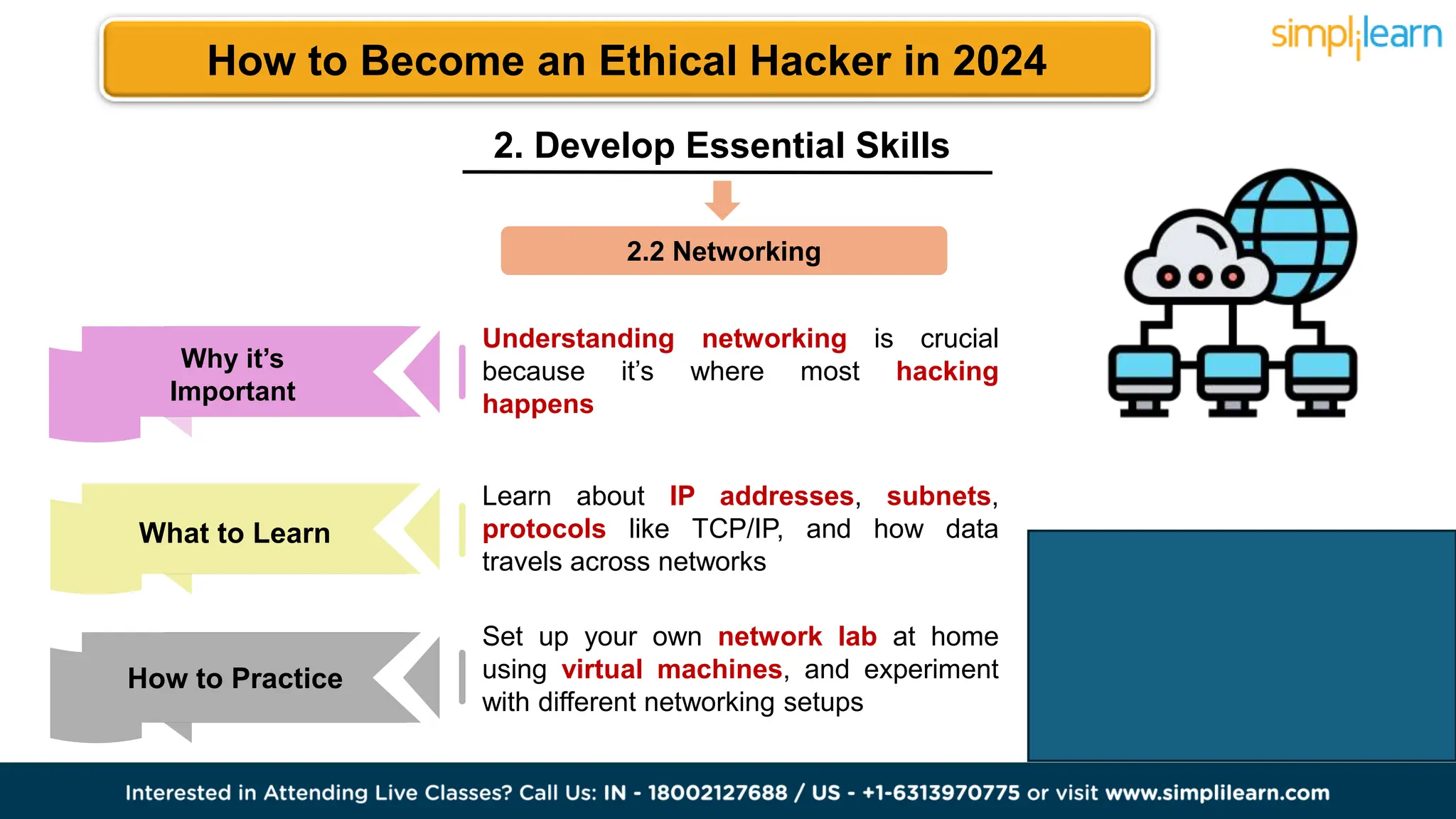 How to Become an Ethical Hacker in 2024

simplilearn

2. Develop Essential Skills

2.2 Networking

Why it's Important

Understanding networking is crucial because it's where most hacking happens

What to Learn

Learn about IP addresses, subnets, protocols like TCP/IP, and how data travels across networks

How to Practice

Set up your own network lab at home using virtual machines, and experiment with different networking setups

Interested in Attending Live Classes? Call Us: IN - 18002127688 / US - +1-6313970775 or visit www.simplilearn.com